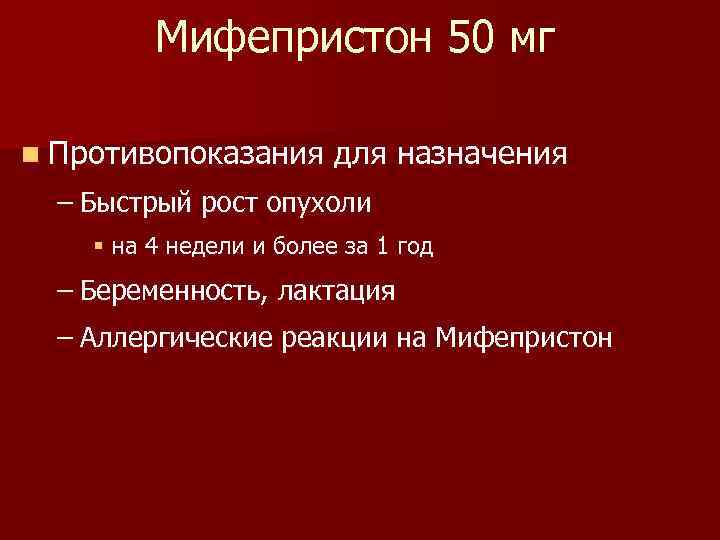 Мифепристон 50 мг

Противопоказания для назначения

– Быстрый рост опухоли

на 4 недели и более за 1 год

– Беременность, лактация

– Аллергические реакции на Мифепристон